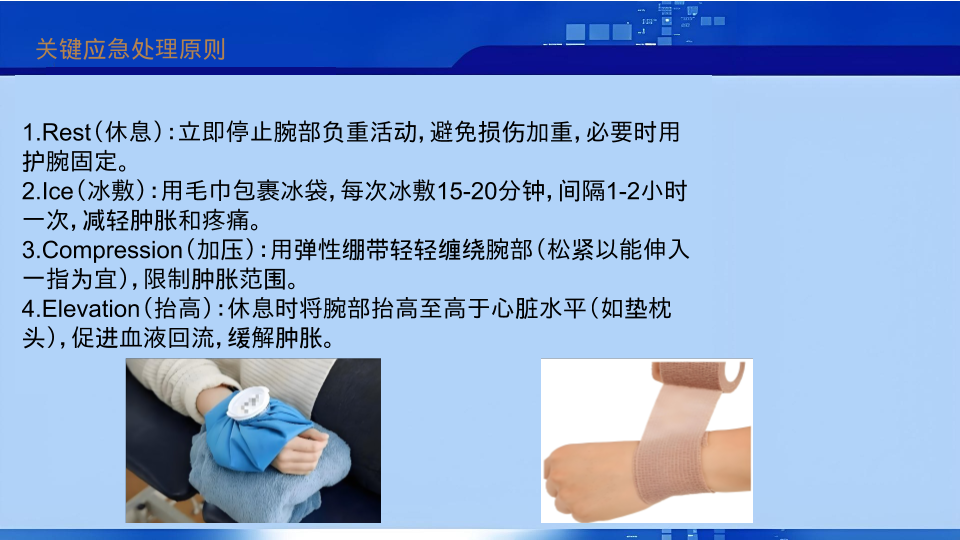 关键应急处理原则

1.Rest（休息）：立即停止腕部负重活动，避免损伤加重，必要时用护腕固定。
2.Ice（冰敷）：用毛巾包裹冰袋，每次冰敷15-20分钟，间隔1-2小时一次，减轻肿胀和疼痛。
3.Compression（加压）：用弹性绷带轻轻缠绕腕部（松紧以能伸入一指为宜），限制肿胀范围。
4.Elevation（抬高）：休息时将腕部抬高至高于心脏水平（如垫枕头），促进血液回流，缓解肿胀。